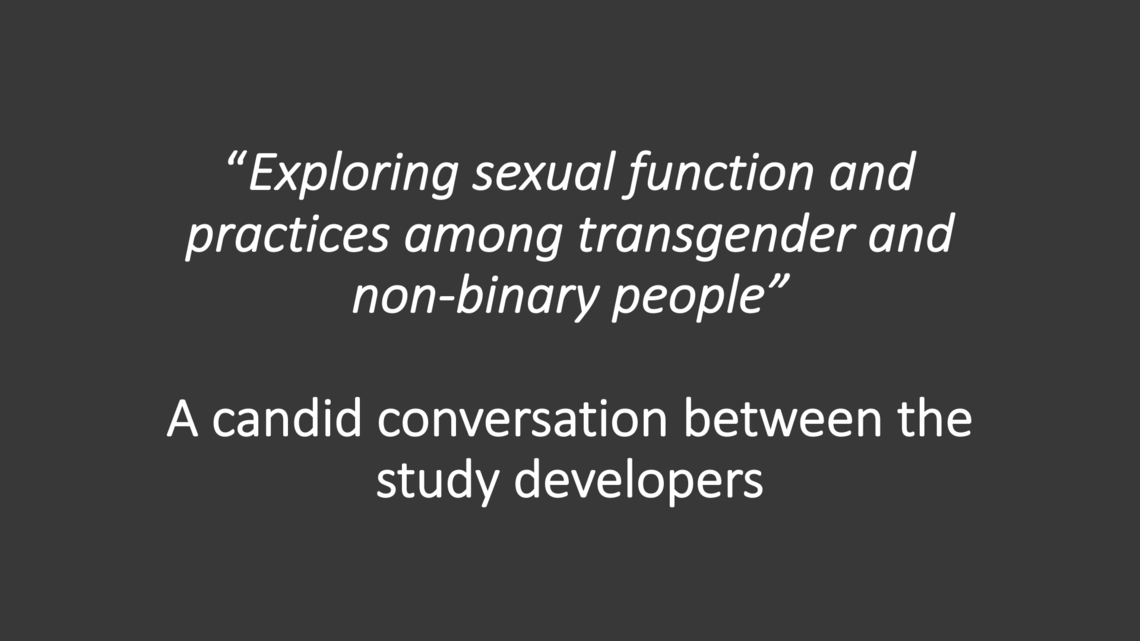 “Exploring sexual function and practices among transgender and non-binary people”

A candid conversation between the study developers